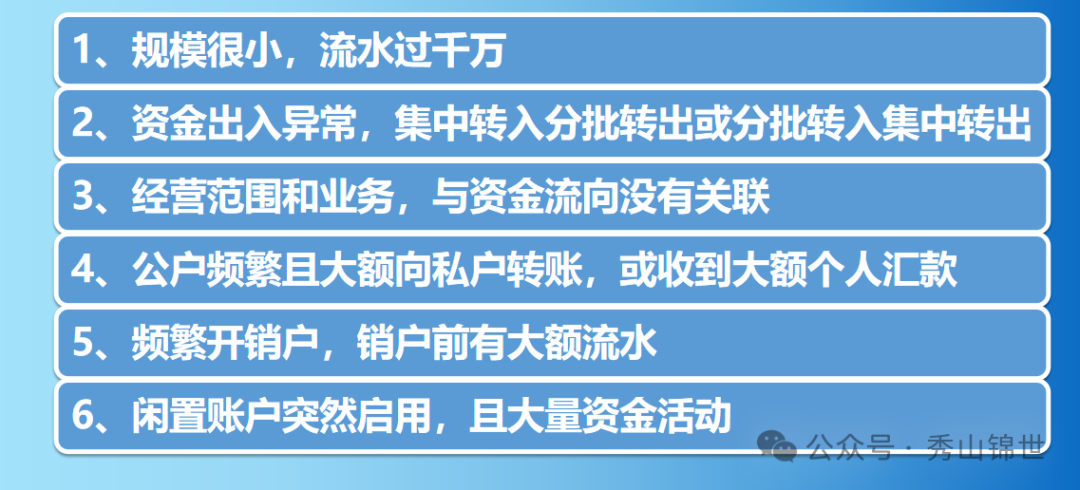 1、规模很小，流水过千万

2、资金出入异常，集中转入分批转出或分批转入集中转出

3、经营范围和业务，与资金流向没有关联

4、公户频繁且大额向私户转账，或收到大额个人汇款

5、频繁开销户，销户前有大额流水

6、闲置账户突然启用，且大量资金活动

公众号 · 秀山锦世